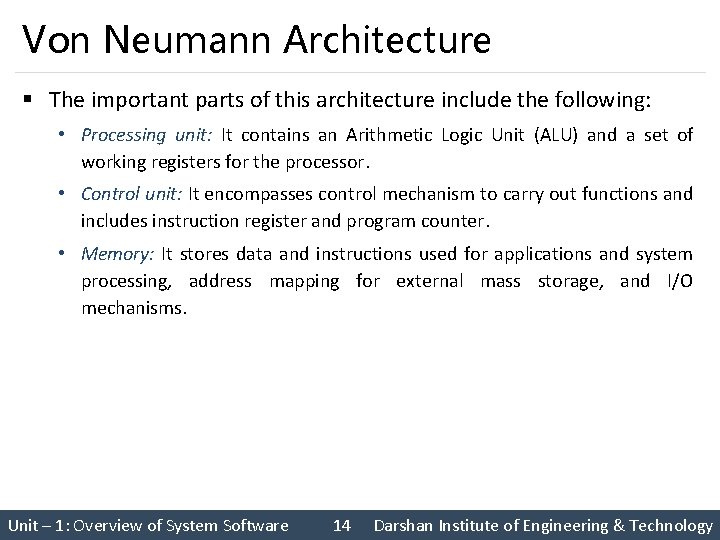 Von Neumann Architecture

▪ The important parts of this architecture include the following:

• Processing unit: It contains an Arithmetic Logic Unit (ALU) and a set of working registers for the processor.

• Control unit: It encompasses control mechanism to carry out functions and includes instruction register and program counter.

• Memory: It stores data and instructions used for applications and system processing, address mapping for external mass storage, and I/O mechanisms.

Unit – 1: Overview of System Software 14 Darshan Institute of Engineering & Technology